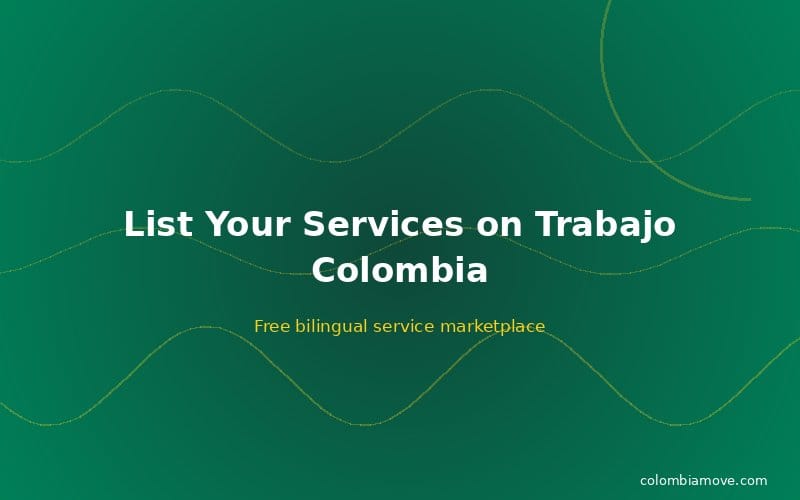 List Your Services on Trabajo Colombia

Free bilingual service marketplace

colombiamove.com